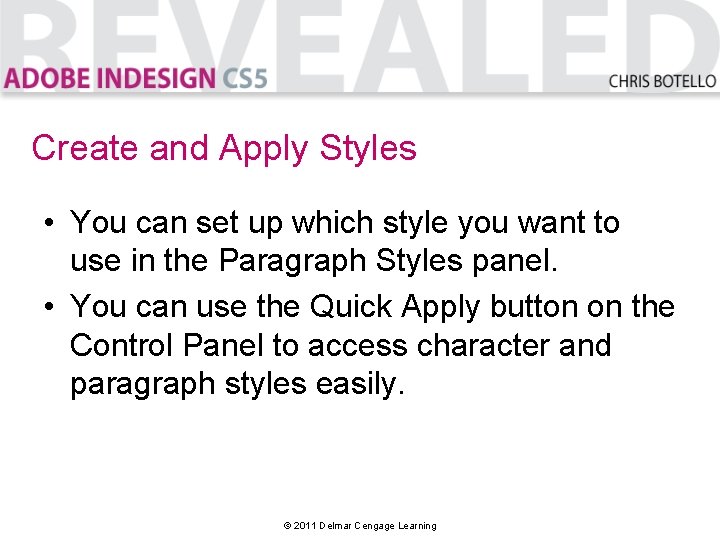 REVEALED
ADOBE INDESIGN CS5
CHRIS BOTELLO

Create and Apply Styles

• You can set up which style you want to use in the Paragraph Styles panel.
• You can use the Quick Apply button on the Control Panel to access character and paragraph styles easily.

© 2011 Delmar Cengage Learning